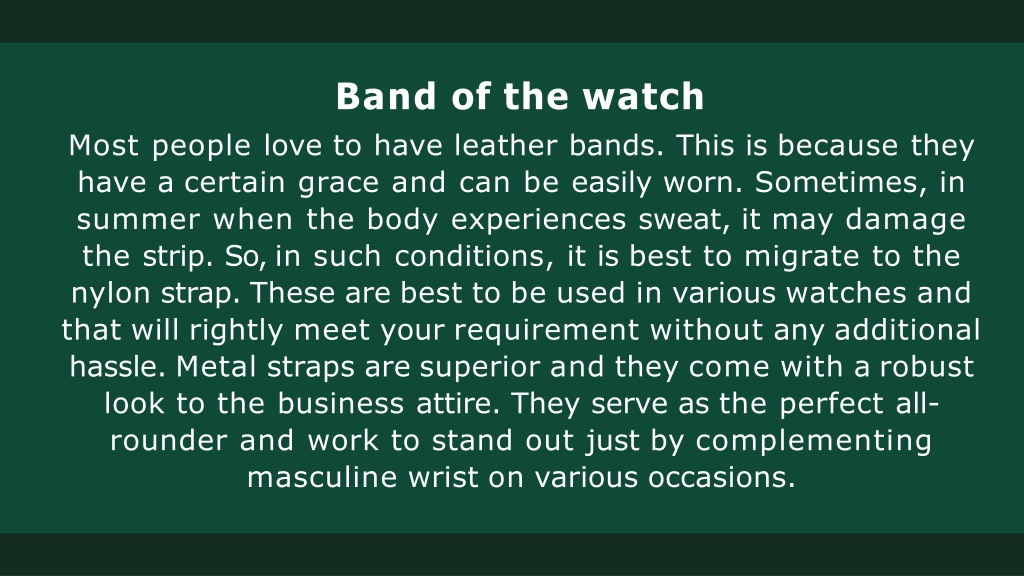 Band of the watch

Most people love to have leather bands. This is because they have a certain grace and can be easily worn. Sometimes, in summer when the body experiences sweat, it may damage the strip. So, in such conditions, it is best to migrate to the nylon strap. These are best to be used in various watches and that will rightly meet your requirement without any additional hassle. Metal straps are superior and they come with a robust look to the business attire. They serve as the perfect all-rounder and work to stand out just by complementing masculine wrist on various occasions.